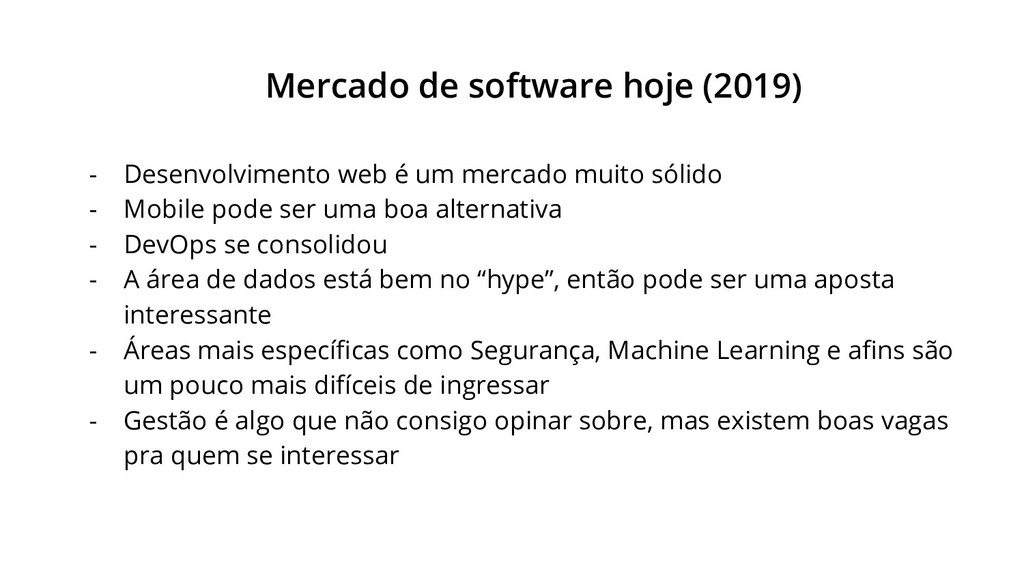 Mercado de software hoje (2019)

- Desenvolvimento web é um mercado muito sólido
- Mobile pode ser uma boa alternativa
- DevOps se consolidou
- A área de dados está bem no “hype”, então pode ser uma aposta interessante
- Áreas mais específicas como Segurança, Machine Learning e afins são um pouco mais difíceis de ingressar
- Gestão é algo que não consigo opinar sobre, mas existem boas vagas pra quem se interessar